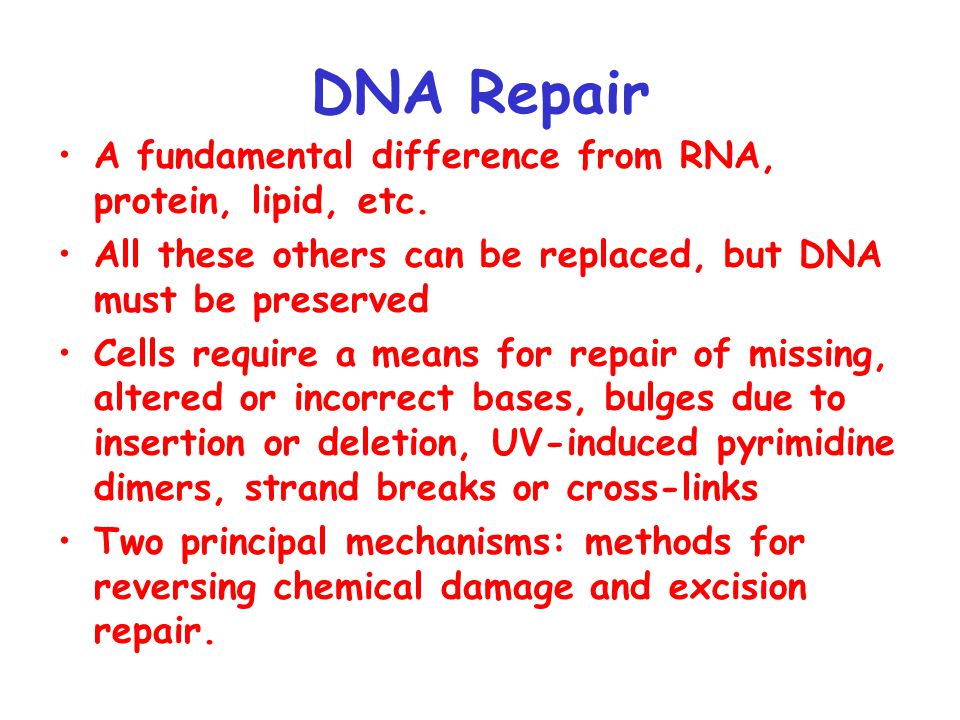 DNA Repair

• A fundamental difference from RNA, protein, lipid, etc.
• All these others can be replaced, but DNA must be preserved
• Cells require a means for repair of missing, altered or incorrect bases, bulges due to insertion or deletion, UV-induced pyrimidine dimers, strand breaks or cross-links
• Two principal mechanisms: methods for reversing chemical damage and excision repair.